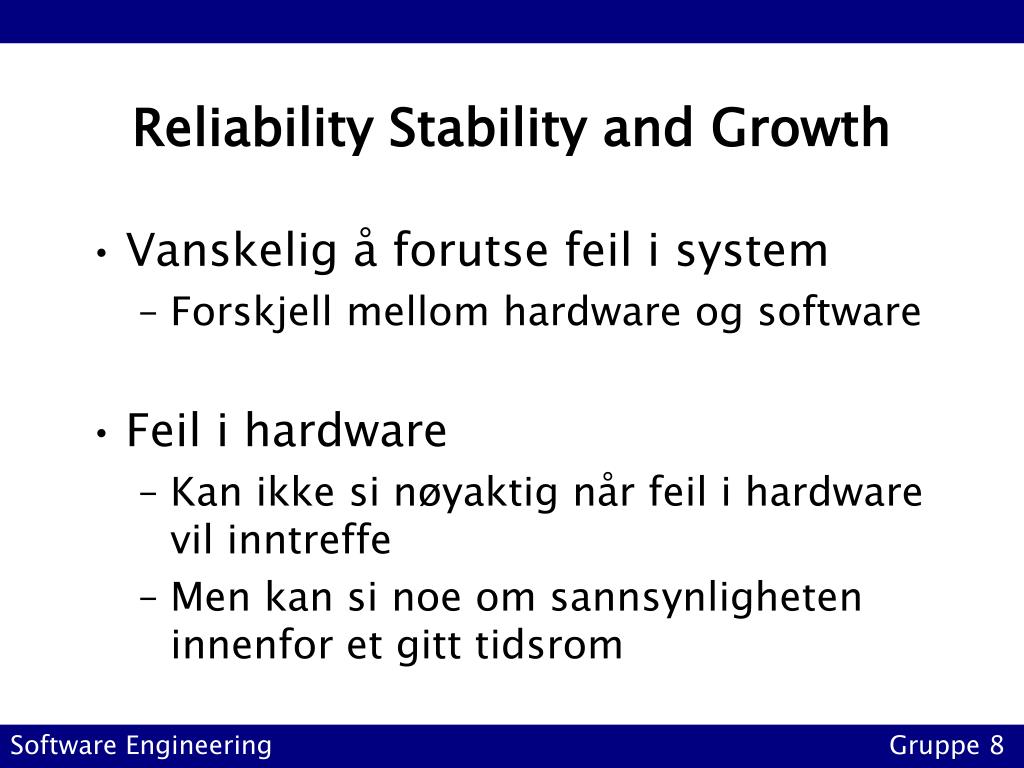 Reliability Stability and Growth

• Vanskelig å forutse feil i system
– Forskjell mellom hardware og software

• Feil i hardware
– Kan ikke si nøyaktig når feil i hardware vil inntreffe
– Men kan si noe om sannsynligheten innenfor et gitt tidsrom

Software Engineering

Gruppe 8